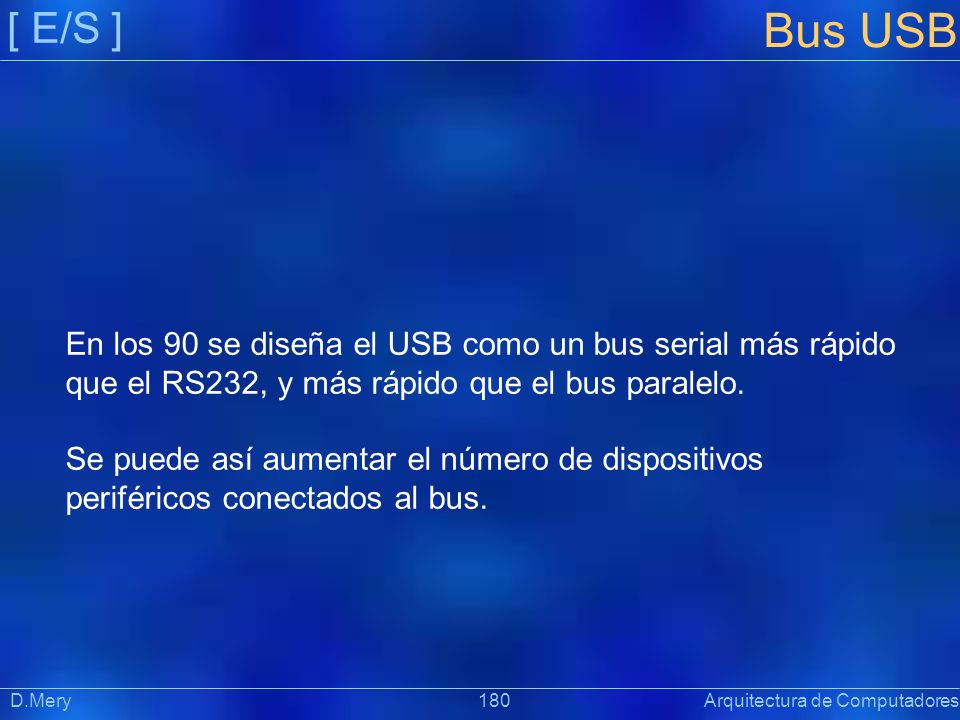 [ E/S ]

Bus USB

En los 90 se diseña el USB como un bus serial más rápido que el RS232, y más rápido que el bus paralelo.

Se puede así aumentar el número de dispositivos periféricos conectados al bus.

D.Mery

180

Arquitectura de Computadores